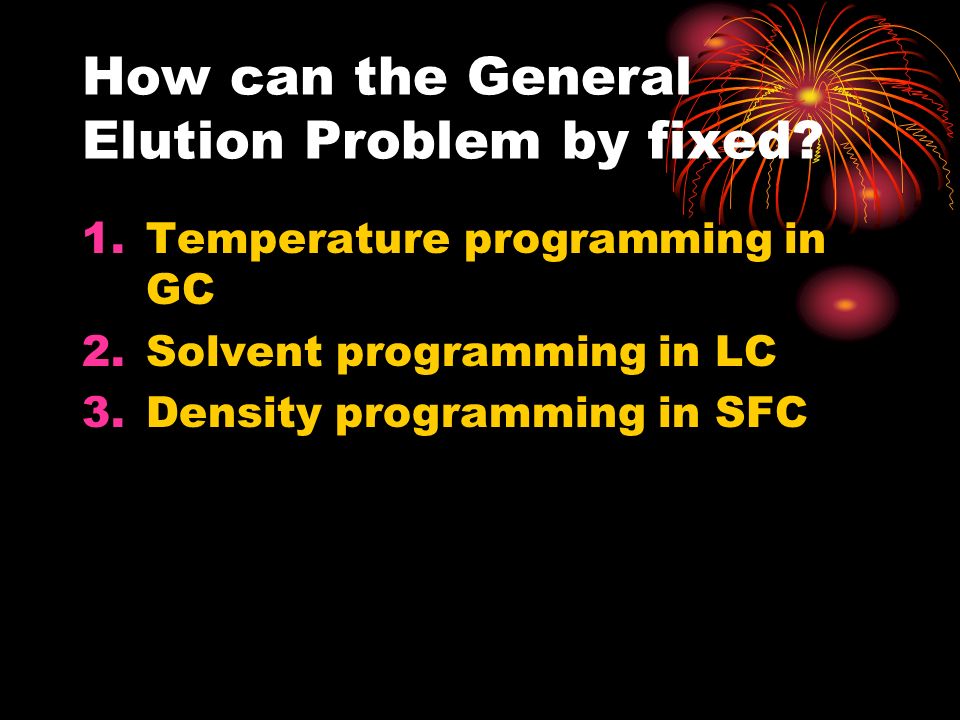 How can the General Elution Problem by fixed?

1. Temperature programming in GC
2. Solvent programming in LC
3. Density programming in SFC